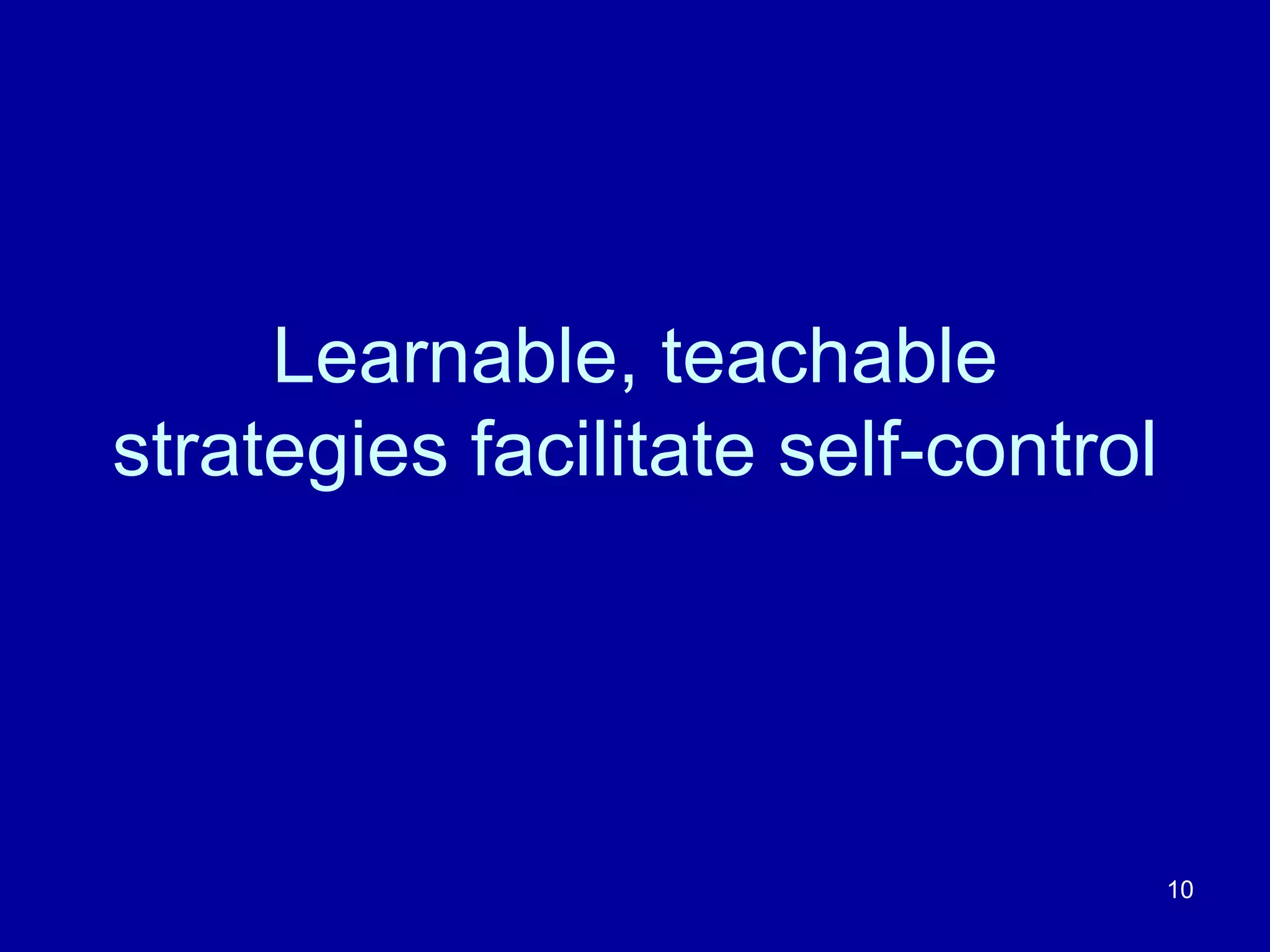 Learnable, teachable strategies facilitate self-control

10